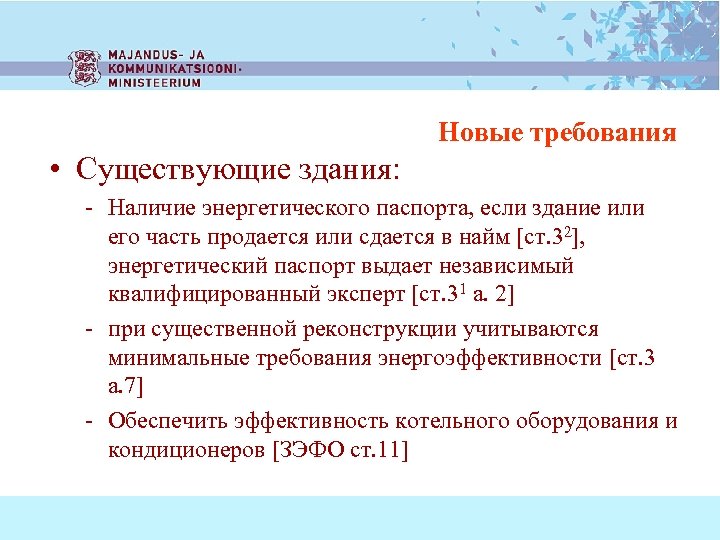 MAJANDUS- JA KOMMUNIKATSIOONI-MINISTEERIUM

Новые требования

• Существующие здания:

- Наличие энергетического паспорта, если здание или его часть продается или сдается в найм [ст.$3^2$], энергетический паспорт выдает независимый квалифицированный эксперт [ст.$3^1$ а. 2]

- при существенной реконструкции учитываются минимальные требования энергоэффективности [ст.3 а.7]

- Обеспечить эффективность котельного оборудования и кондиционеров [ЗЭФО ст.11]